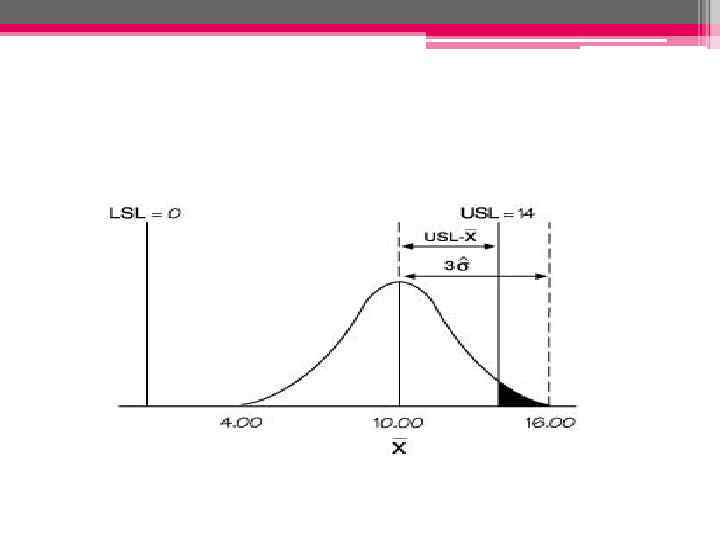 LSL = 0

USL = 14

USL-$\bar{X}$

$3\hat{\sigma}$

4.00

10.00

16.00

$\bar{X}$